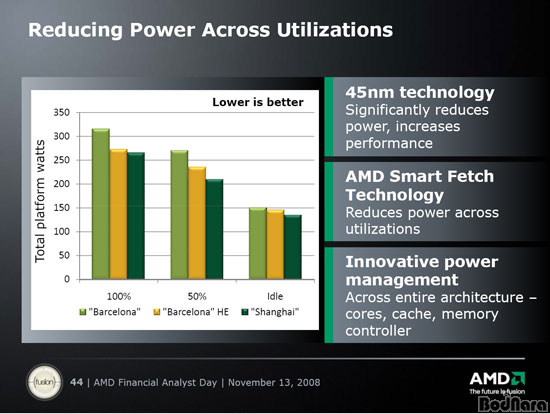 Reducing Power Across Utilizations

Lower is better

Total platform watts

350
300
250
200
150
100
50
0

100%
50%
Idle

"Barcelona" "Barcelona" HE "Shanghai"

45nm technology
Significantly reduces power, increases performance

AMD Smart Fetch Technology
Reduces power across utilizations

Innovative power management
Across entire architecture – cores, cache, memory controller

fusion

44 | AMD Financial Analyst Day | November 13, 2008

AMD
The future is fusion

BodNara